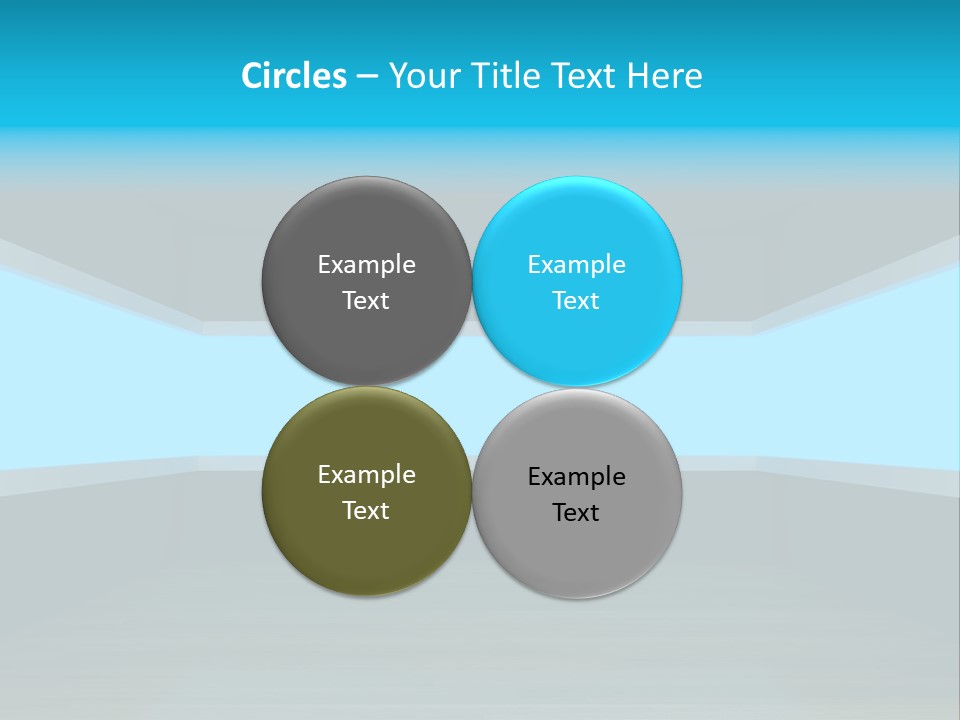 Circles – Your Title Text Here

Example Text

Example Text

Example Text

Example Text